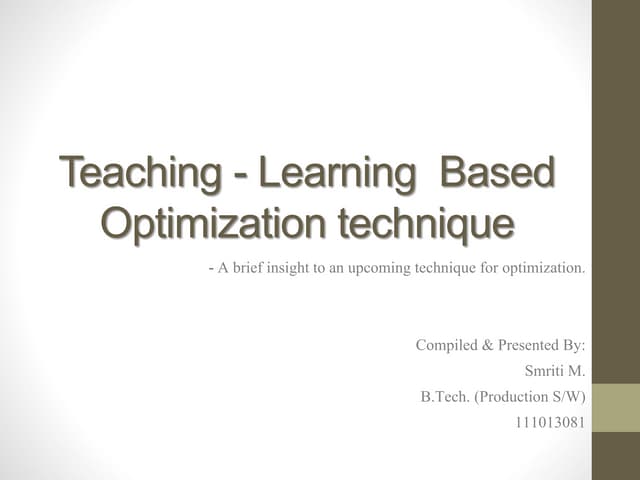 Teaching - Learning Based Optimization technique

- A brief insight to an upcoming technique for optimization.

Compiled & Presented By:
Smriti M.
B.Tech. (Production S/W)
111013081